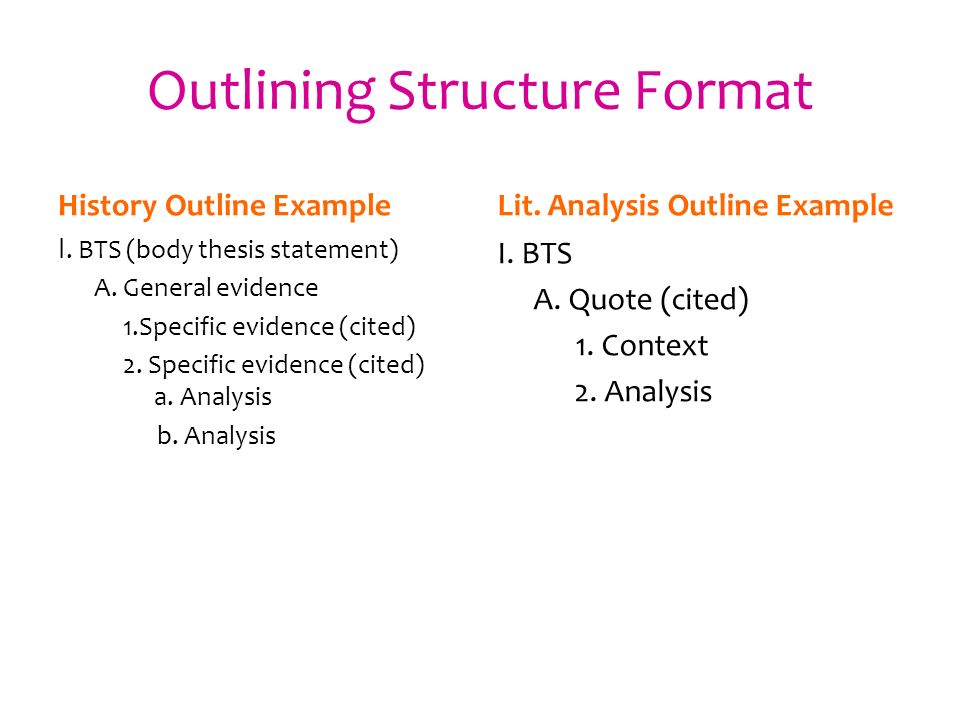 Outlining Structure Format

History Outline Example

I. BTS (body thesis statement)

A. General evidence

1.Specific evidence (cited)

2. Specific evidence (cited)

a. Analysis

b. Analysis

Lit. Analysis Outline Example

I. BTS

A. Quote (cited)

1. Context

2. Analysis